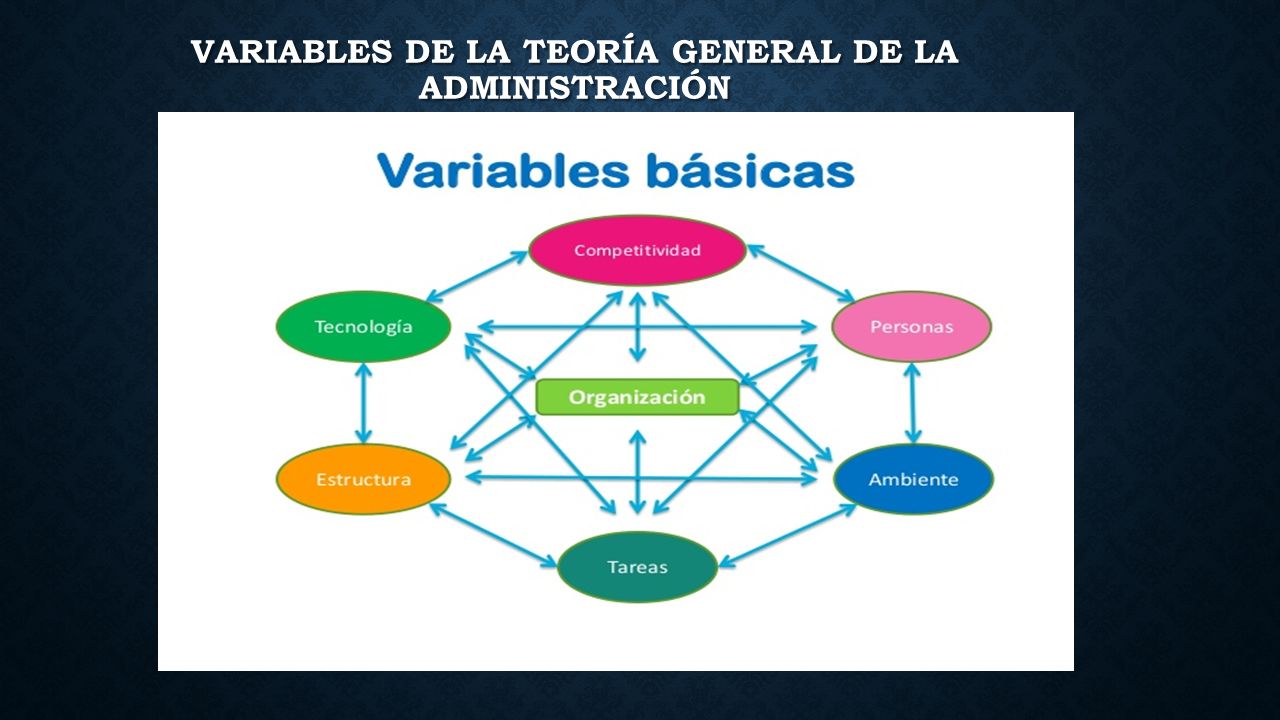 VARIABLES DE LA TEORÍA GENERAL DE LA ADMINISTRACIÓN

Variables básicas

Competitividad

Tecnología

Personas

Organización

Estructura

Ambiente

Tareas